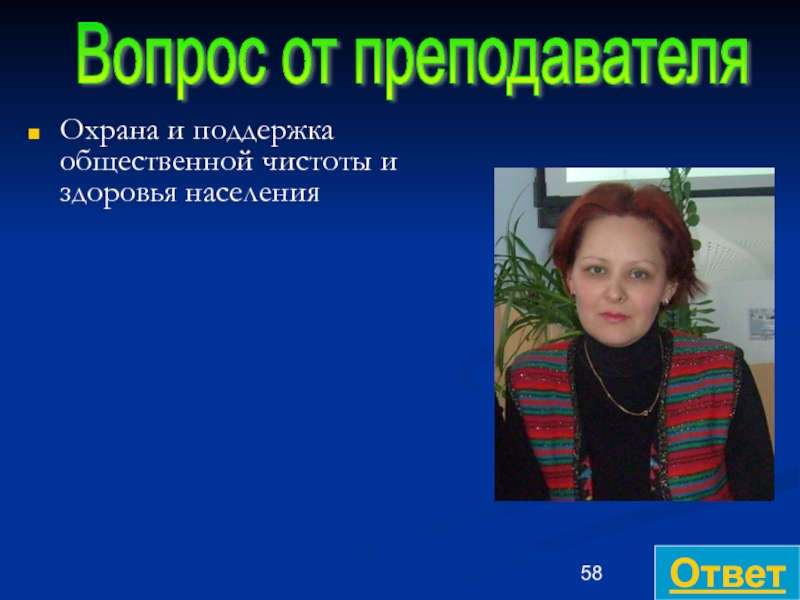 Вопрос от преподавателя

Охрана и поддержка общественной чистоты и здоровья населения

58

Ответ